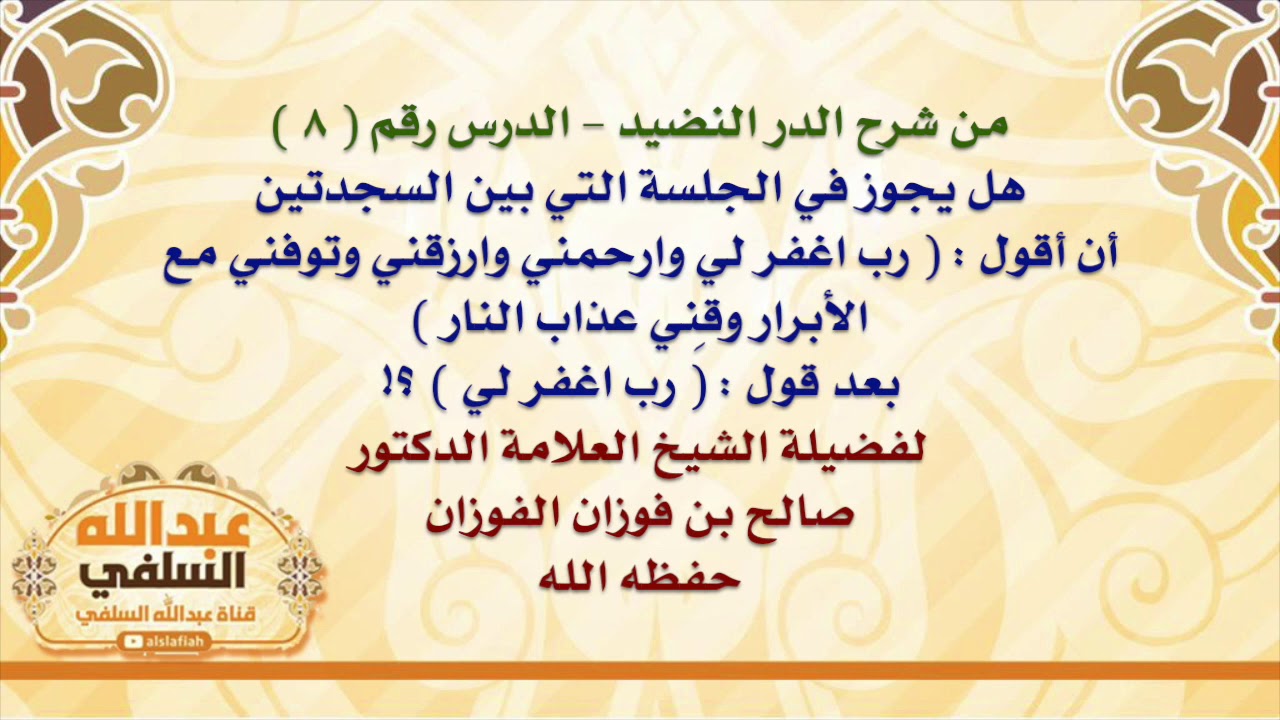 من شرح الدر النضيد - الدرس رقم ( ٨ )
هل يجوز في الجلسة التي بين السجدتين
أن أقول : ( رب اغفر لي وارحمني وارزقني وتوفني مع الأبرار وقِني عذاب النار )
بعد قول : ( رب اغفر لي ) ؟!
لفضيلة الشيخ العلامة الدكتور
صالح بن فوزان الفوزان
حفظه الله

عبدالله
السلفي
قناة عبدالله السلفي
alslafiah